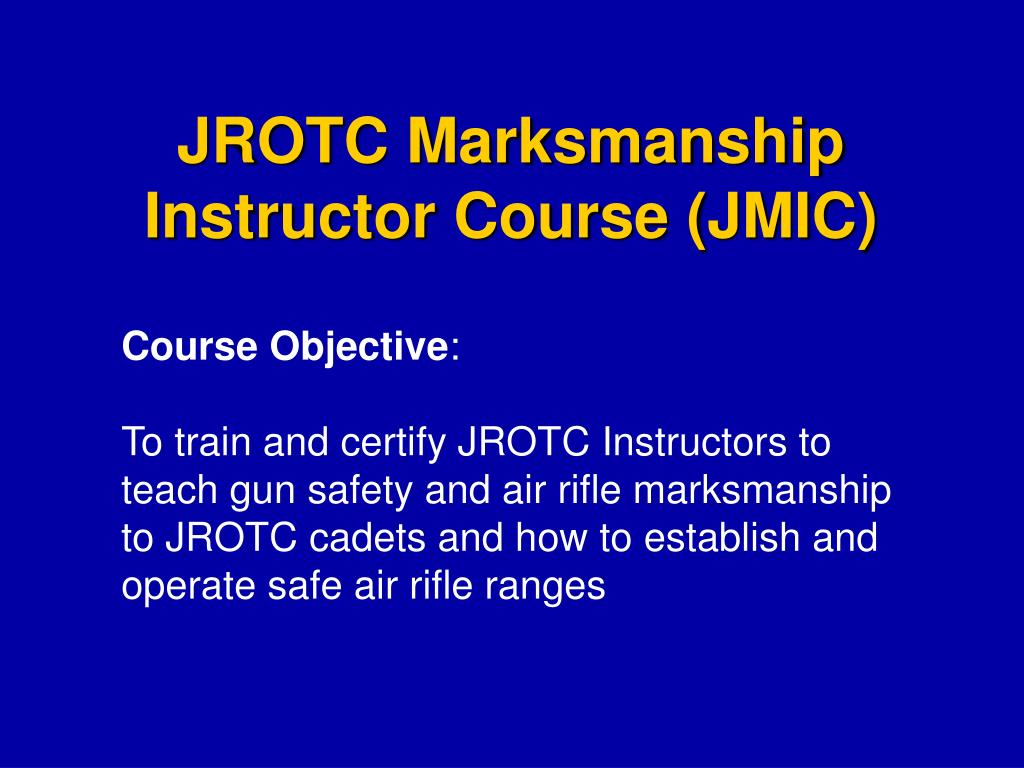 JROTC Marksmanship Instructor Course (JMIC)

Course Objective:

To train and certify JROTC Instructors to teach gun safety and air rifle marksmanship to JROTC cadets and how to establish and operate safe air rifle ranges